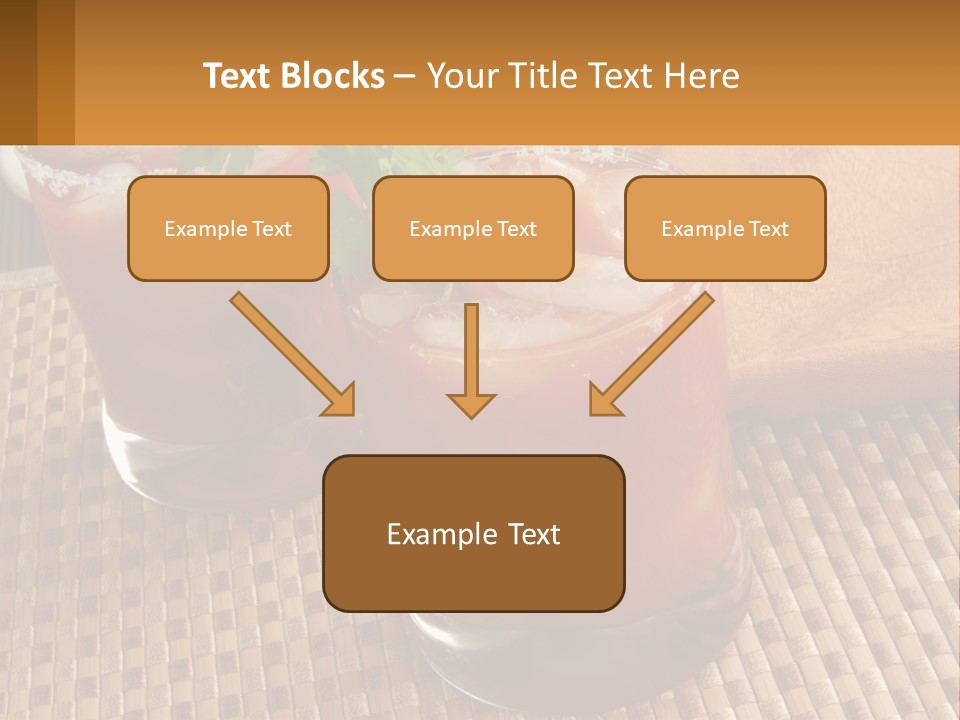 Text Blocks – Your Title Text Here

Example Text

Example Text

Example Text

Example Text